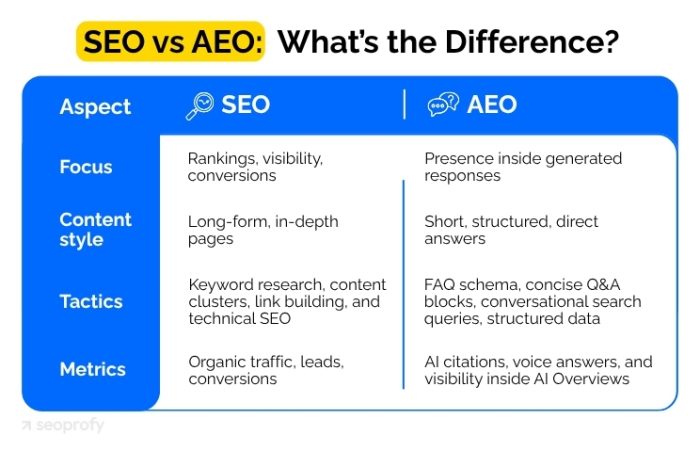 SEO vs AEO: What's the Difference?

| Aspect | SEO | AEO |
|---|---|---|
| Focus | Rankings, visibility, conversions | Presence inside generated responses |
| Content style | Long-form, in-depth pages | Short, structured, direct answers |
| Tactics | Keyword research, content clusters, link building, and technical SEO | FAQ schema, concise Q&A blocks, conversational search queries, structured data |
| Metrics | Organic traffic, leads, conversions | AI citations, voice answers, and visibility inside AI Overviews |

seoprofy